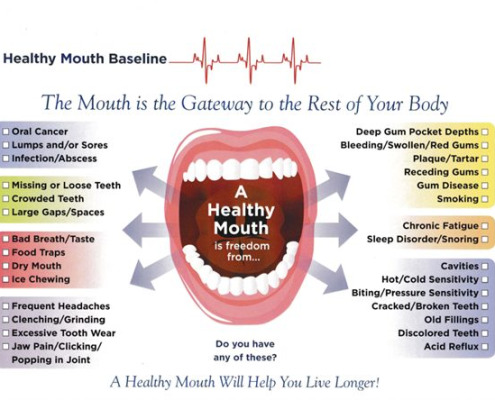 Healthy Mouth Baseline

The Mouth is the Gateway to the Rest of Your Body

☐ Oral Cancer
☐ Lumps and/or Sores
☐ Infection/Abscess

☐ Missing or Loose Teeth
☐ Crowded Teeth
☐ Large Gaps/Spaces

☐ Bad Breath/Taste
☐ Food Traps
☐ Dry Mouth
☐ Ice Chewing

☐ Frequent Headaches
☐ Clenching/Grinding
☐ Excessive Tooth Wear
☐ Jaw Pain/Clicking/ Popping in Joint

A Healthy Mouth is freedom from...

Do you have any of these?

Deep Gum Pocket Depths ☐
Bleeding/Swollen/Red Gums ☐
Plaque/Tartar ☐
Receding Gums ☐
Gum Disease ☐
Smoking ☐

Chronic Fatigue ☐
Sleep Disorder/Snoring ☐

Cavities ☐
Hot/Cold Sensitivity ☐
Biting/Pressure Sensitivity ☐
Cracked/Broken Teeth ☐
Old Fillings ☐
Discolored Teeth ☐
Acid Reflux ☐

A Healthy Mouth Will Help You Live Longer!